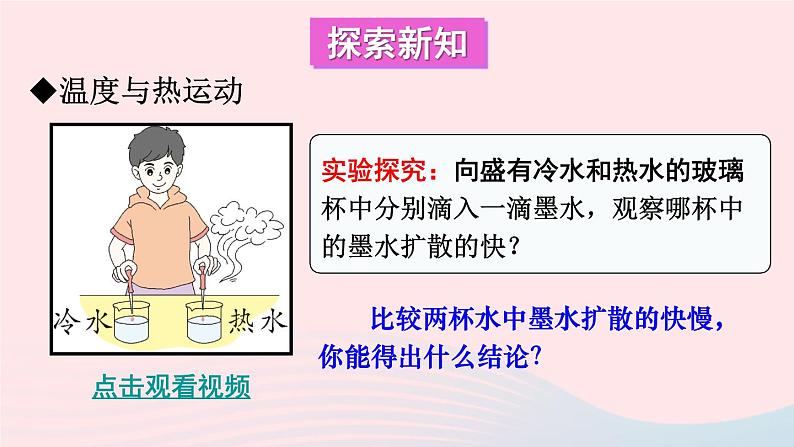 探索新知

◆温度与热运动

冷水

热水

点击观看视频

实验探究：向盛有冷水和热水的玻璃杯中分别滴入一滴墨水，观察哪杯中的墨水扩散的快？

比较两杯水中墨水扩散的快慢，你能得出什么结论?